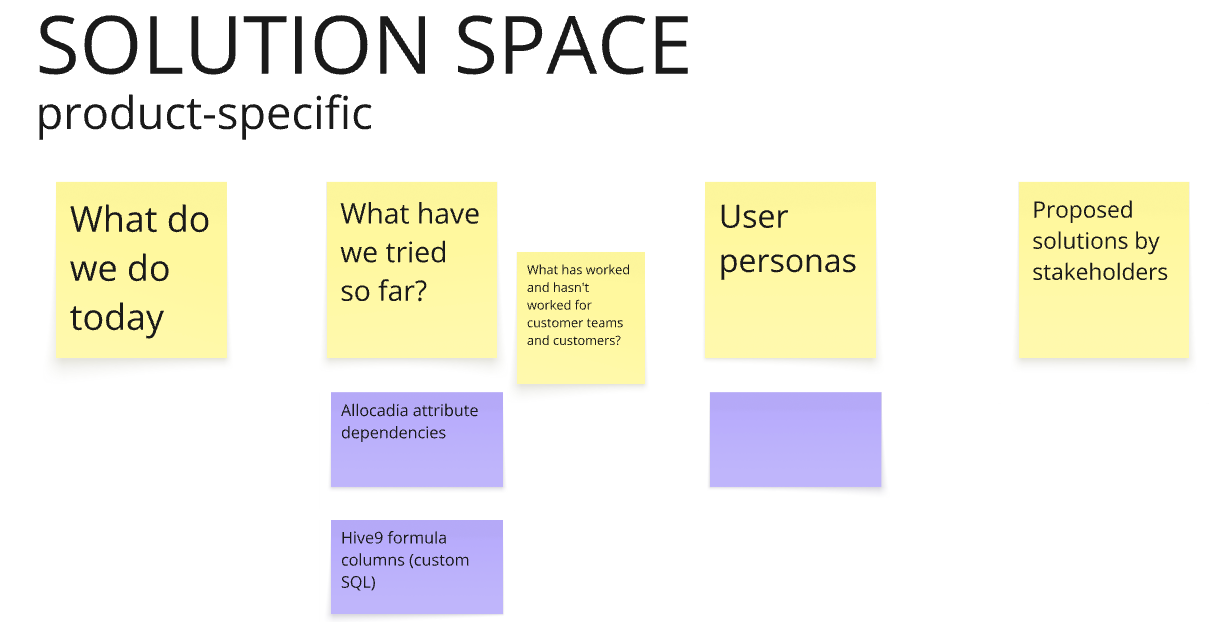 SOLUTION SPACE
product-specific

What do we do today

What have we tried so far?

What has worked and hasn't worked for customer teams and customers?

Allocadia attribute dependencies

Hive9 formula columns (custom SQL)

User personas

Proposed solutions by stakeholders